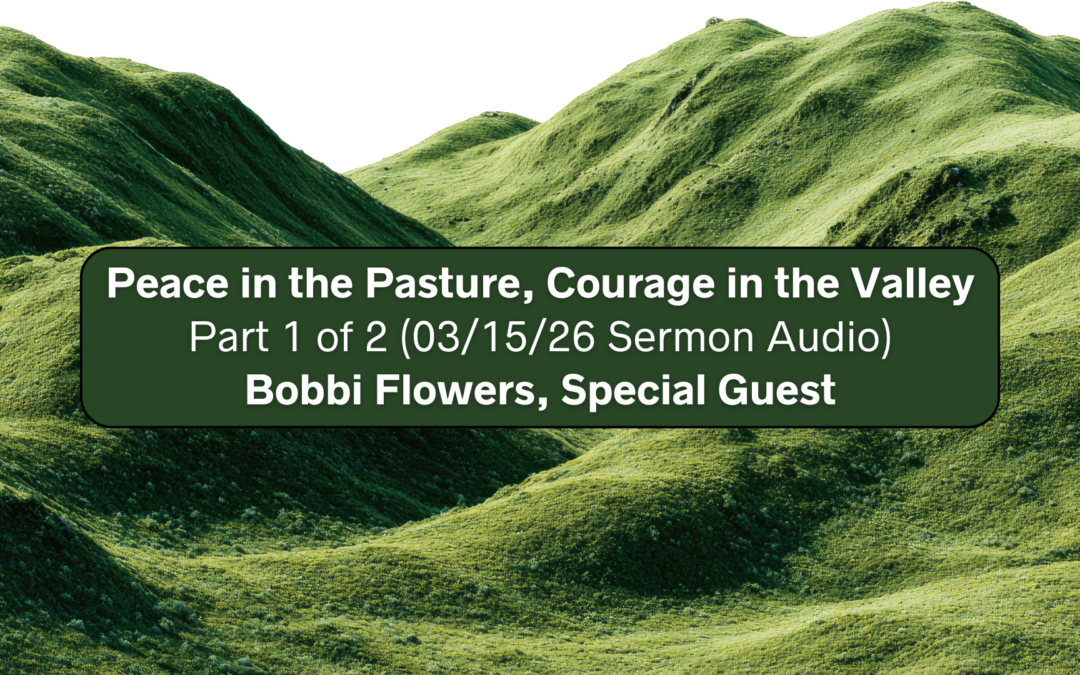 Peace in the Pasture, Courage in the Valley
Part 1 of 2 (03/15/26 Sermon Audio)
Bobbi Flowers, Special Guest